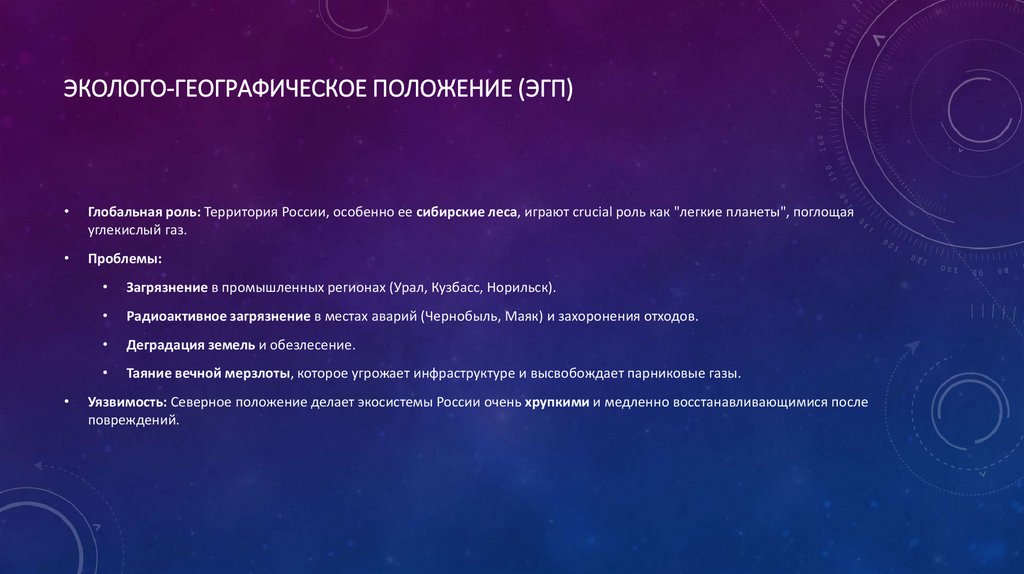 ЭКОЛОГО-ГЕОГРАФИЧЕСКОЕ ПОЛОЖЕНИЕ (ЭГП)

• Глобальная роль: Территория России, особенно ее сибирские леса, играют crucial роль как "легкие планеты", поглощая углекислый газ.

• Проблемы:

• Загрязнение в промышленных регионах (Урал, Кузбасс, Норильск).

• Радиоактивное загрязнение в местах аварий (Чернобыль, Маяк) и захоронения отходов.

• Деградация земель и обезлесение.

• Таяние вечной мерзлоты, которое угрожает инфраструктуре и высвобождает парниковые газы.

• Уязвимость: Северное положение делает экосистемы России очень хрупкими и медленно восстанавливающимися после повреждений.